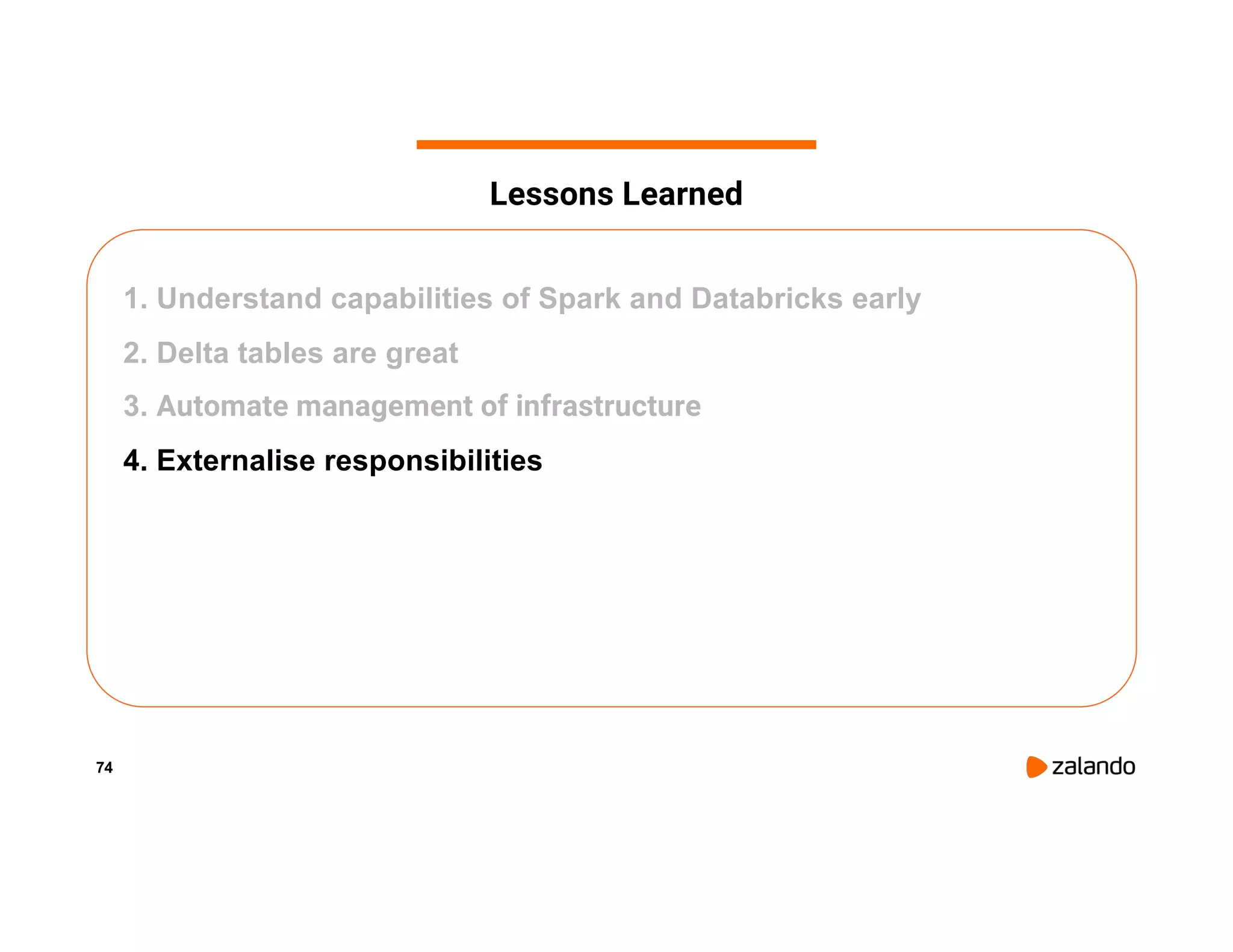 Lessons Learned

1. Understand capabilities of Spark and Databricks early

2. Delta tables are great

3. Automate management of infrastructure

4. Externalise responsibilities

74

zalando